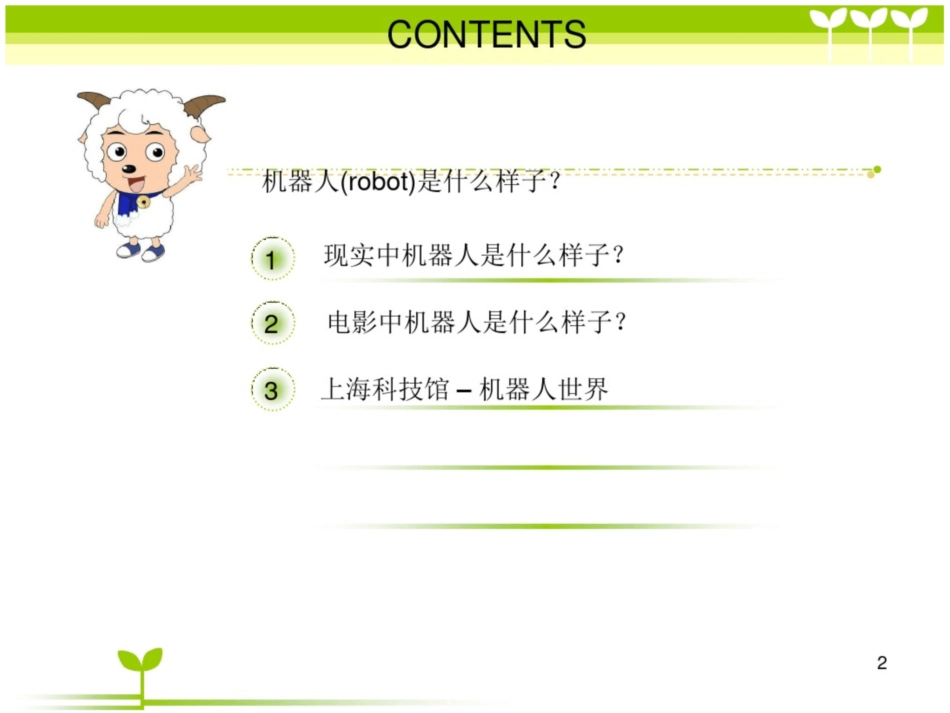 CONTENTS

机器人(robot)是什么样子？

1 现实中机器人是什么样子？

2 电影中机器人是什么样子？

3 上海科技馆 – 机器人世界

2